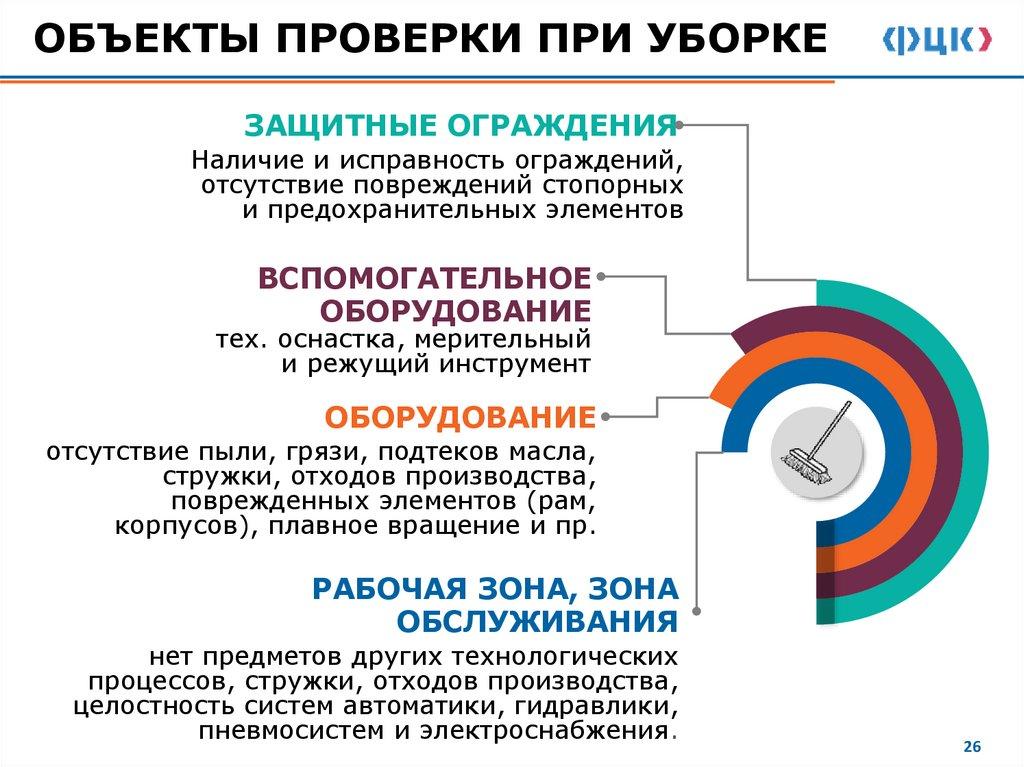 ОБЪЕКТЫ ПРОВЕРКИ ПРИ УБОРКЕ

ФЦК

ЗАЩИТНЫЕ ОГРАЖДЕНИЯ

Наличие и исправность ограждений, отсутствие повреждений стопорных и предохранительных элементов

ВСПОМОГАТЕЛЬНОЕ ОБОРУДОВАНИЕ

тех. оснастка, мерительный и режущий инструмент

ОБОРУДОВАНИЕ

отсутствие пыли, грязи, подтеков масла, стружки, отходов производства, поврежденных элементов (рам, корпусов), плавное вращение и пр.

РАБОЧАЯ ЗОНА, ЗОНА ОБСЛУЖИВАНИЯ

нет предметов других технологических процессов, стружки, отходов производства, целостность систем автоматики, гидравлики, пневмосистем и электроснабжения.

26